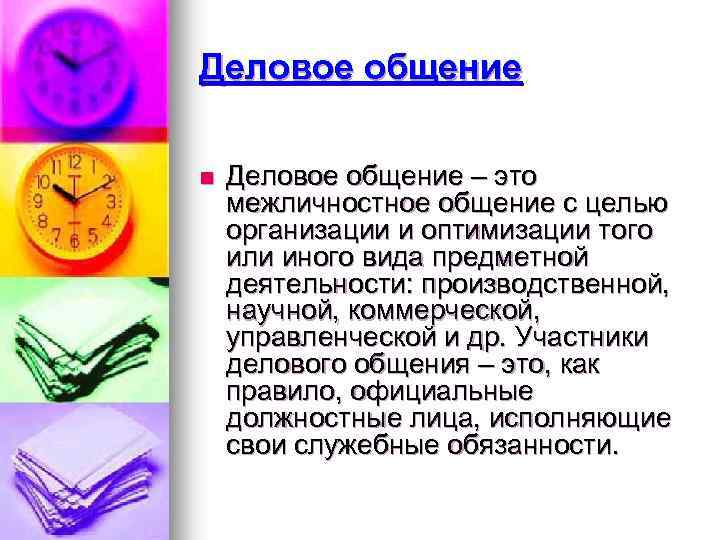 Деловое общение

Деловое общение – это межличностное общение с целью организации и оптимизации того или иного вида предметной деятельности: производственной, научной, коммерческой, управленческой и др. Участники делового общения – это, как правило, официальные должностные лица, исполняющие свои служебные обязанности.